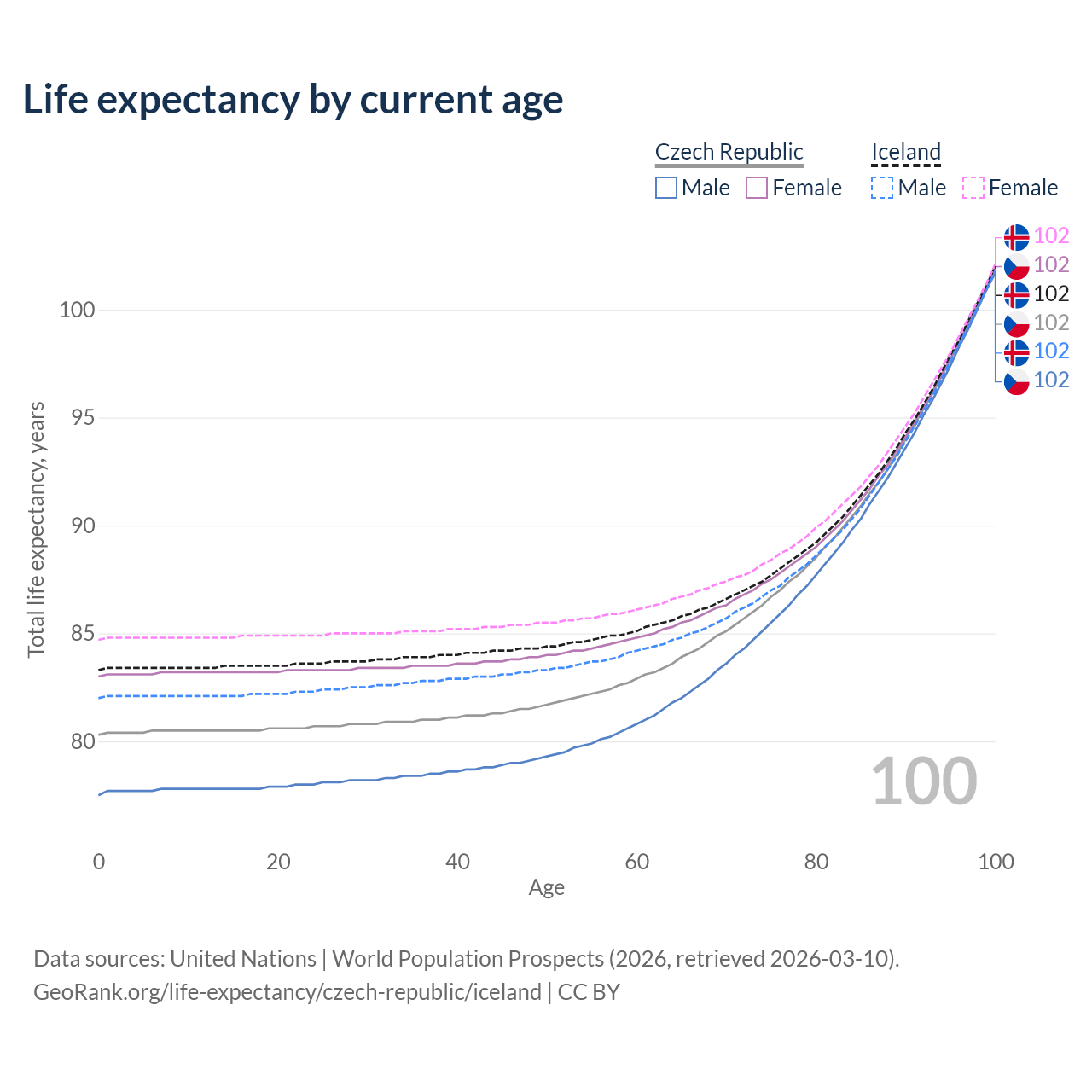 Life expectancy by current age

Czech Republic
Male Female

Iceland
Male Female

102
102
102
102
102
102

100
95
90
85
80

Total life expectancy, years

100

0 20 40 60 80 100
Age

Data sources: United Nations | World Population Prospects (2026, retrieved 2026-03-10).
GeoRank.org/life-expectancy/czech-republic/iceland | CC BY